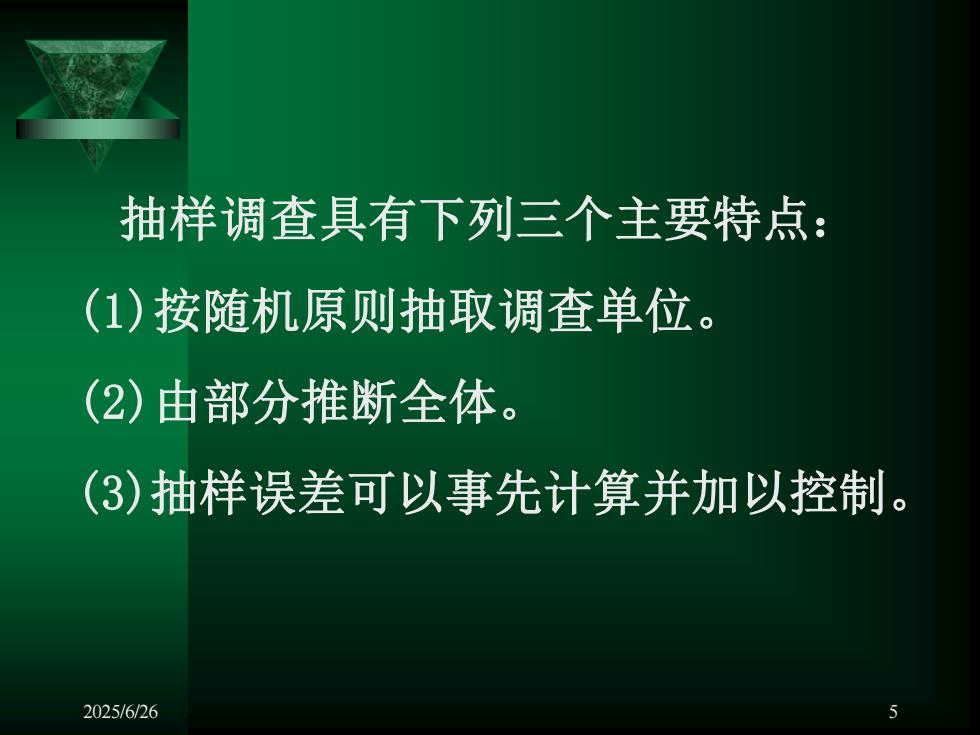 抽样调查具有下列三个主要特点：

(1)按随机原则抽取调查单位。

(2)由部分推断全体。

(3)抽样误差可以事先计算并加以控制。

2025/6/26

5